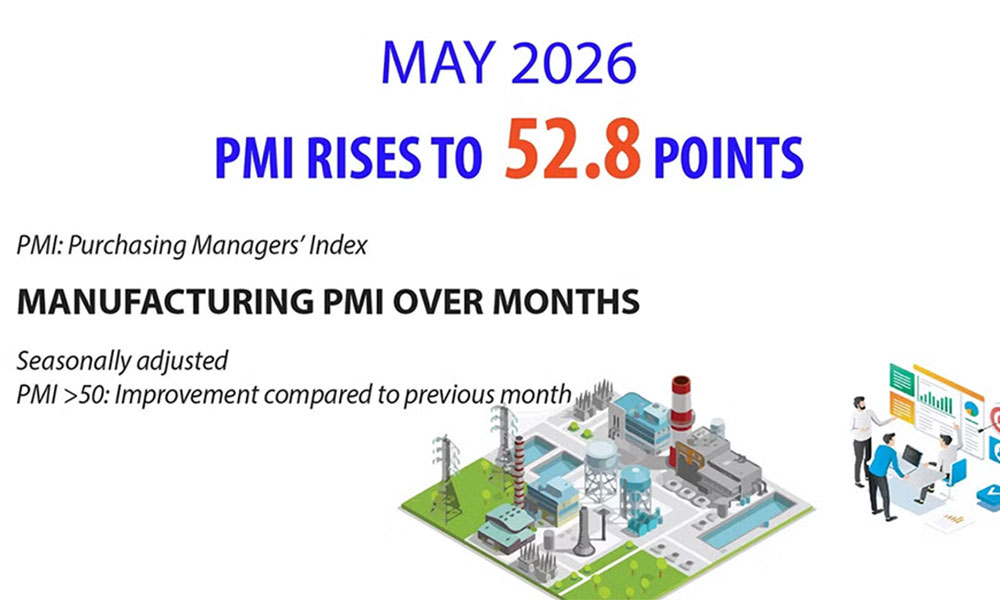 MAY 2026

PMI RISES TO 52.8 POINTS

PMI: Purchasing Managers' Index

MANUFACTURING PMI OVER MONTHS

Seasonally adjusted
PMI >50: Improvement compared to previous month